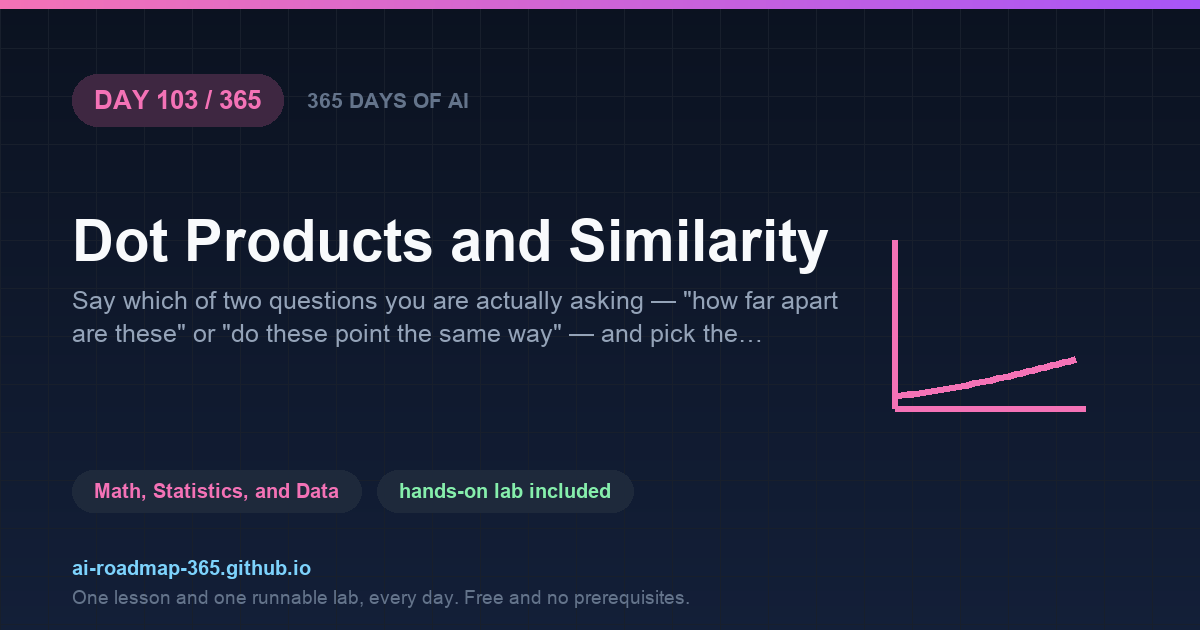 DAY 103 / 365

365 DAYS OF AI

Dot Products and Similarity

Say which of two questions you are actually asking — "how far apart are these" or "do these point the same way" — and pick the…

Math, Statistics, and Data

hands-on lab included

ai-roadmap-365.github.io

One lesson and one runnable lab, every day. Free and no prerequisites.